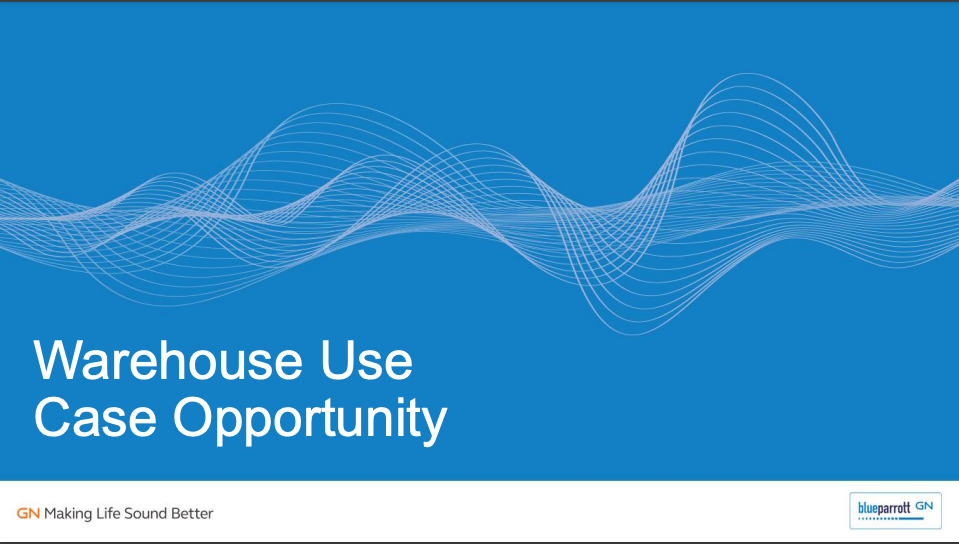 Warehouse Use Case Opportunity

GN Making Life Sound Better

blueparrott GN